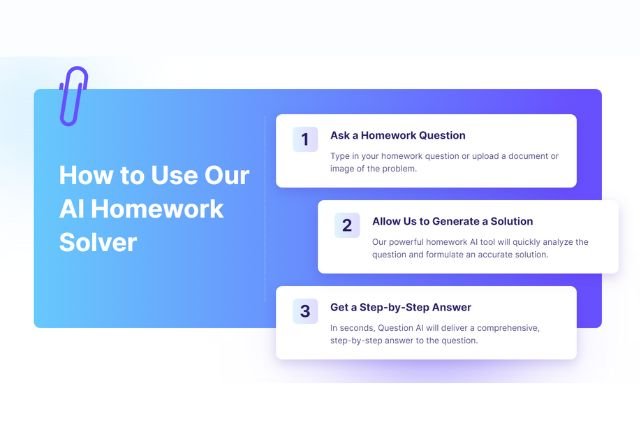 How to Use Our AI Homework Solver

1

Ask a Homework Question

Type in your homework question or upload a document or image of the problem.

2

Allow Us to Generate a Solution

Our powerful homework AI tool will quickly analyze the question and formulate an accurate solution.

3

Get a Step-by-Step Answer

In seconds, Question AI will deliver a comprehensive, step-by-step answer to the question.